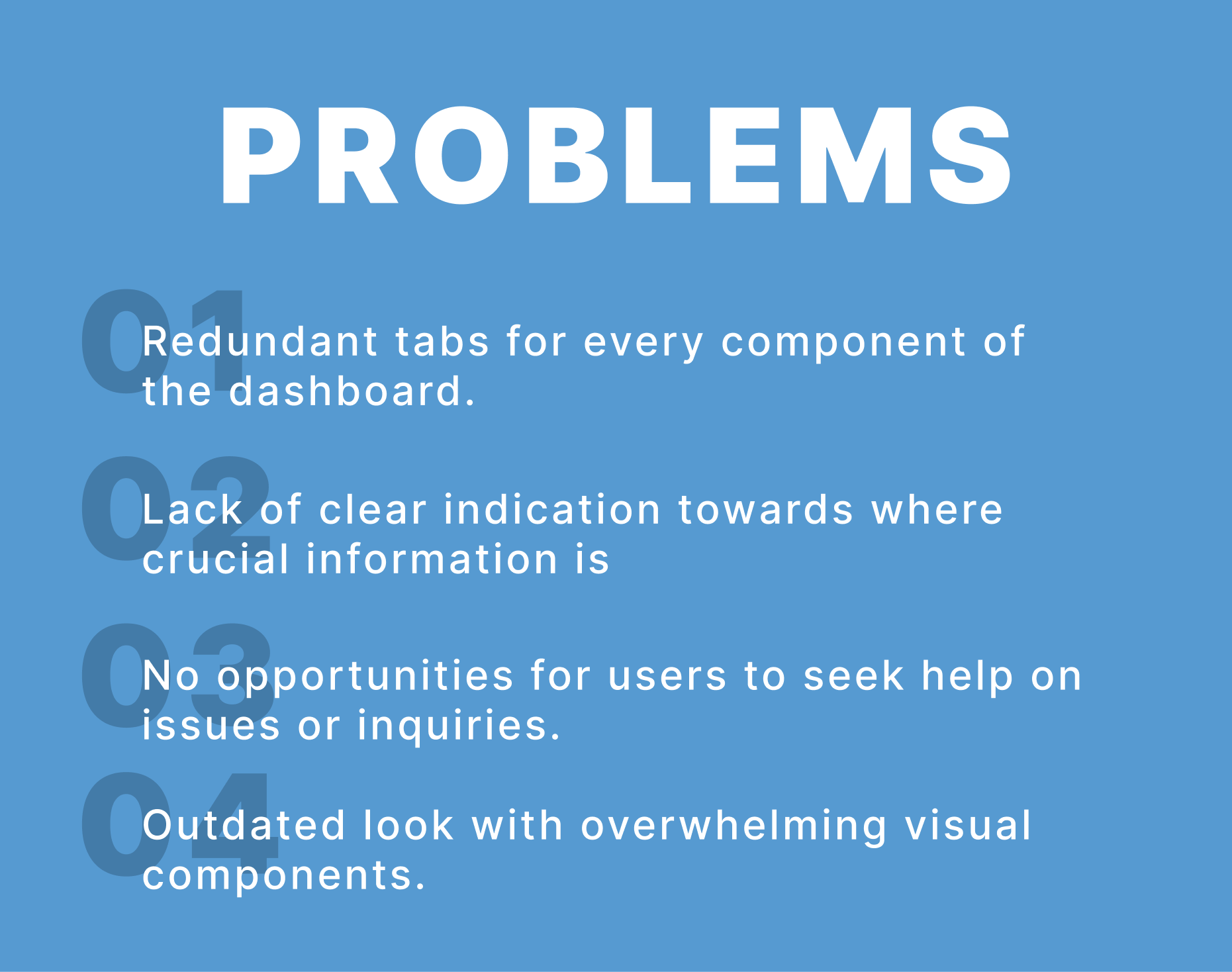 PROBLEMS

01 Redundant tabs for every component of the dashboard.

02 Lack of clear indication towards where crucial information is

03 No opportunities for users to seek help on issues or inquiries.

04 Outdated look with overwhelming visual components.